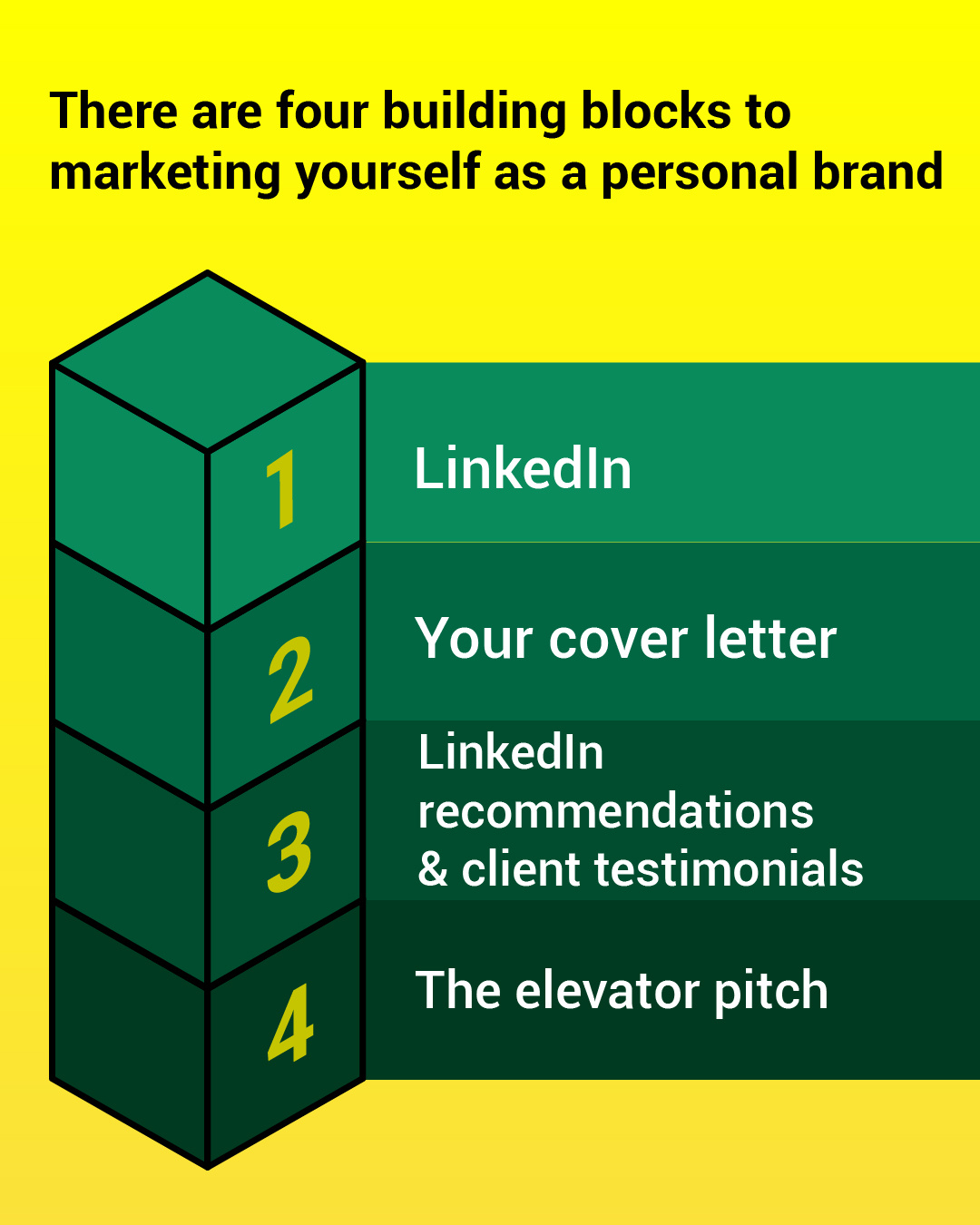 There are four building blocks to marketing yourself as a personal brand

1
LinkedIn

2
Your cover letter

3
LinkedIn recommendations & client testimonials

4
The elevator pitch